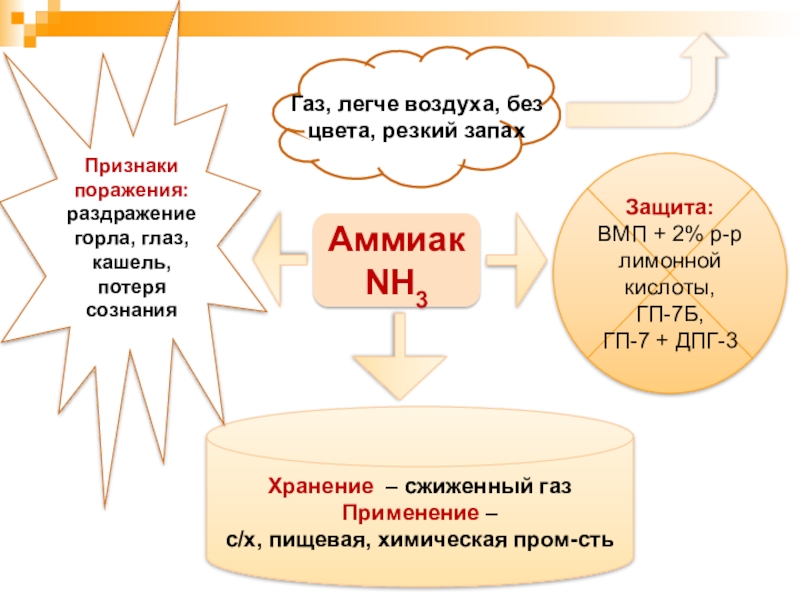 Газ, легче воздуха, без цвета, резкий запах

Признаки поражения: раздражение горла, глаз, кашель, потеря сознания

Аммиак $NH_3$

Защита: ВМП + 2% р-р лимонной кислоты, ГП-7Б, ГП-7 + ДПГ-3

Хранение – сжиженный газ
Применение – с/х, пищевая, химическая пром-сть